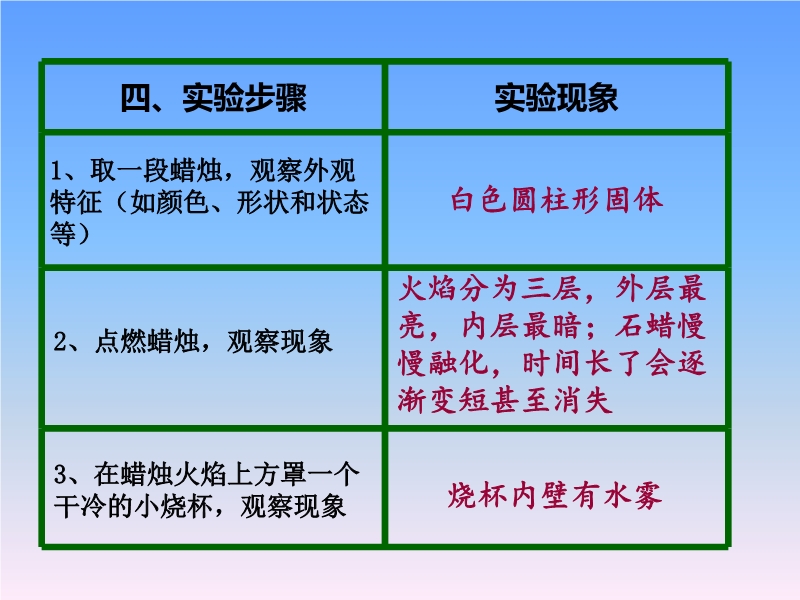 | 四、实验步骤 | 实验现象 |
|---|---|
| 1、取一段蜡烛，观察外观特征（如颜色、形状和状态等） | 白色圆柱形固体 |
| 2、点燃蜡烛，观察现象 | 火焰分为三层，外层最亮，内层最暗；石蜡慢慢融化，时间长了会逐渐变短甚至消失 |
| 3、在蜡烛火焰上方罩一个干冷的小烧杯，观察现象 | 烧杯内壁有水雾 |